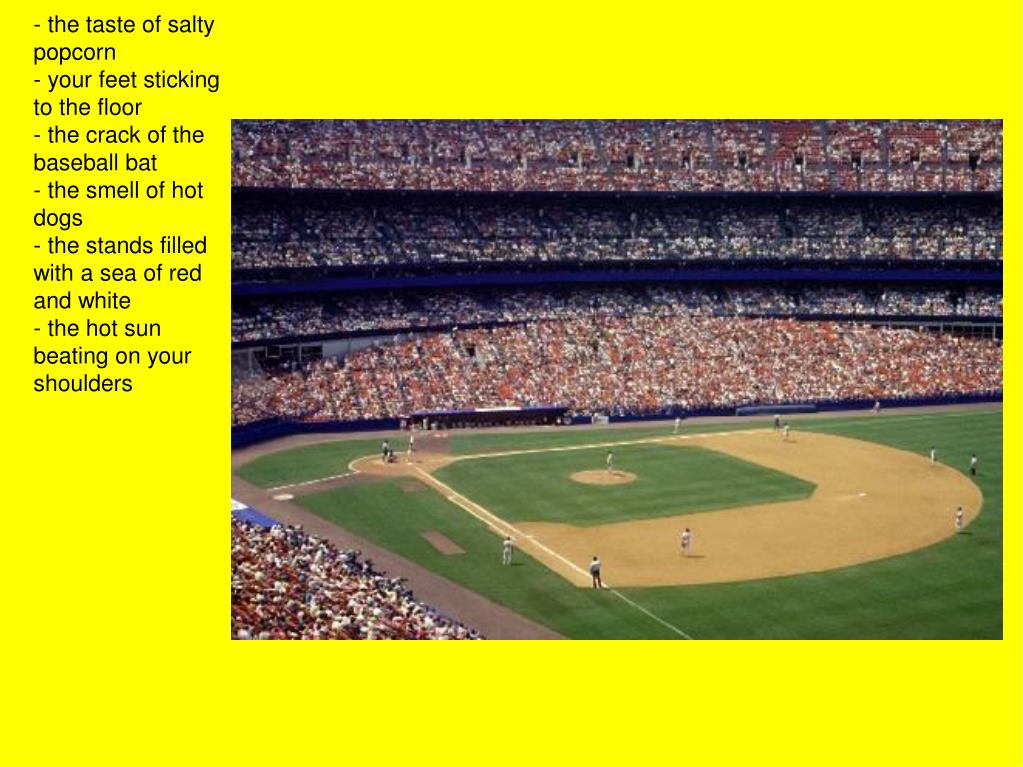 - the taste of salty popcorn
- your feet sticking to the floor
- the crack of the baseball bat
- the smell of hot dogs
- the stands filled with a sea of red and white
- the hot sun beating on your shoulders